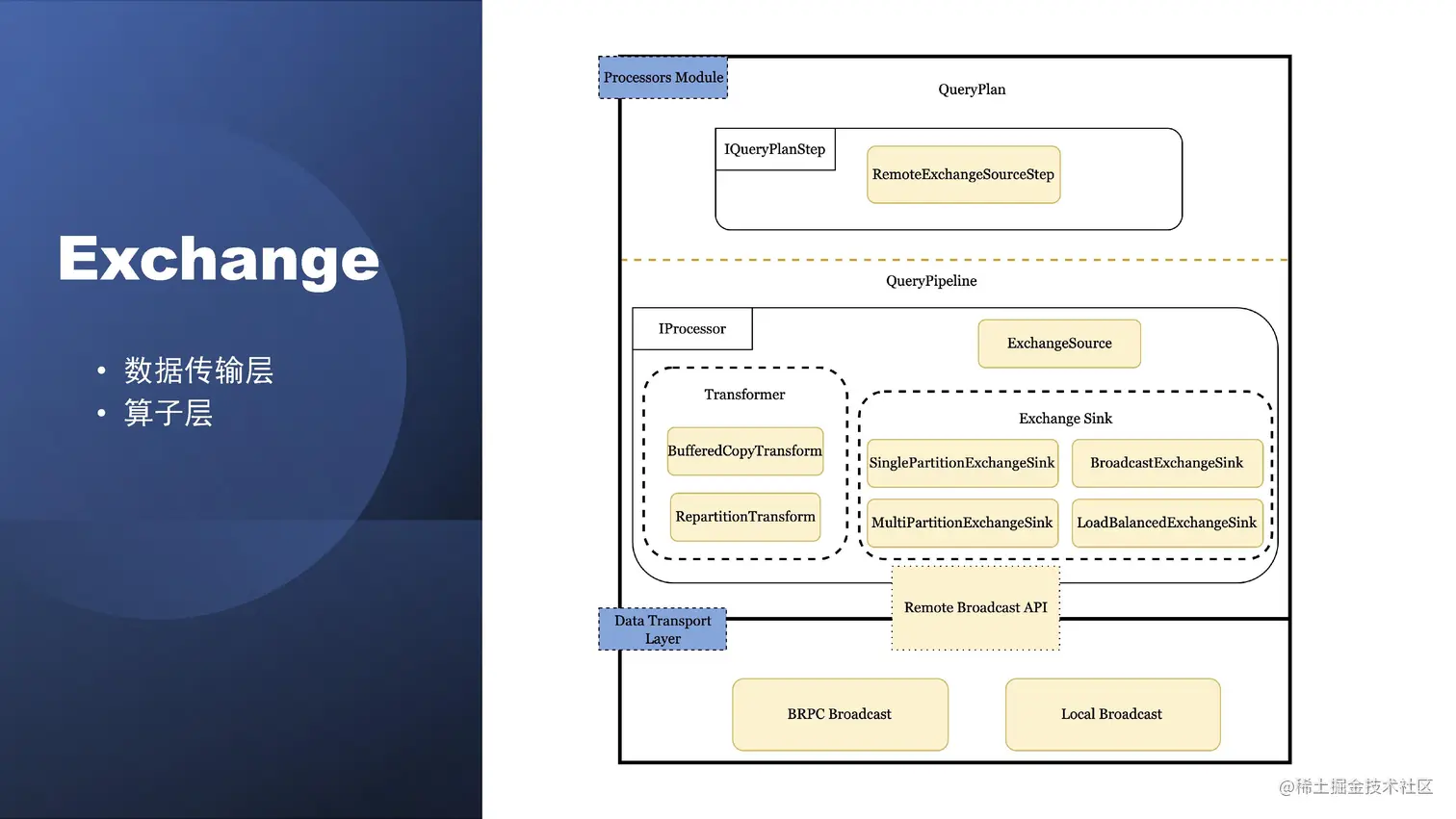 Exchange

• 数据传输层
• 算子层

Processors Module

QueryPlan

IQueryPlanStep

RemoteExchangeSourceStep

QueryPipeline

IProcessor

ExchangeSource

Transformer

BufferedCopyTransform

RepartitionTransform

Exchange Sink

SinglePartitionExchangeSink

BroadcastExchangeSink

MultiPartitionExchangeSink

LoadBalancedExchangeSink

Remote Broadcast API

Data Transport Layer

BRPC Broadcast

Local Broadcast

@稀土掘金技术社区